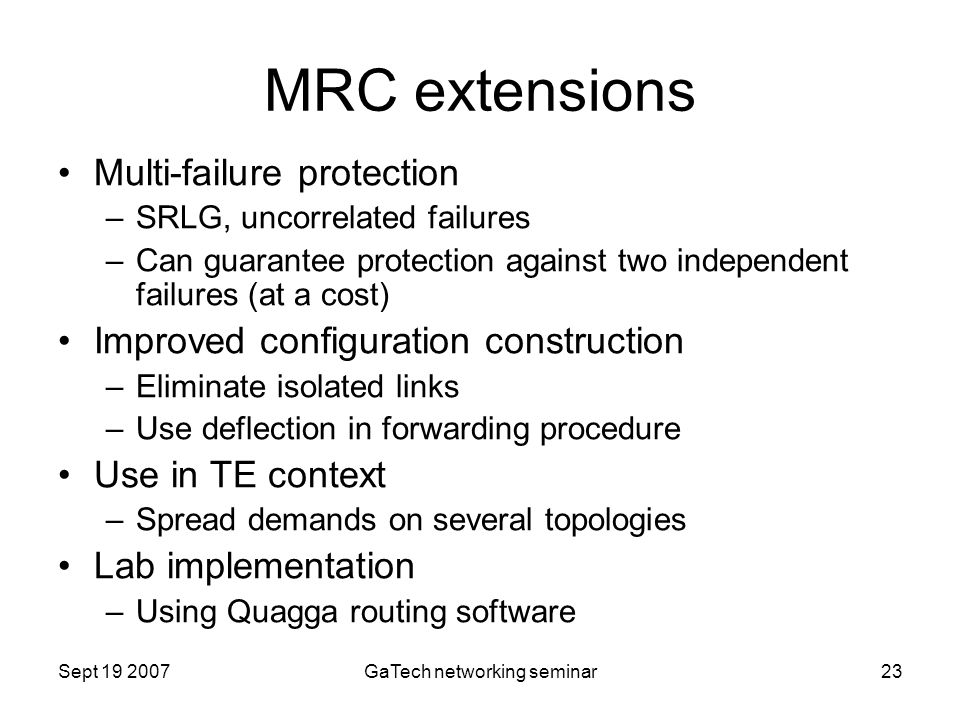 MRC extensions

• Multi-failure protection
– SRLG, uncorrelated failures
– Can guarantee protection against two independent failures (at a cost)
• Improved configuration construction
– Eliminate isolated links
– Use deflection in forwarding procedure
• Use in TE context
– Spread demands on several topologies
• Lab implementation
– Using Quagga routing software

Sept 19 2007

GaTech networking seminar

23